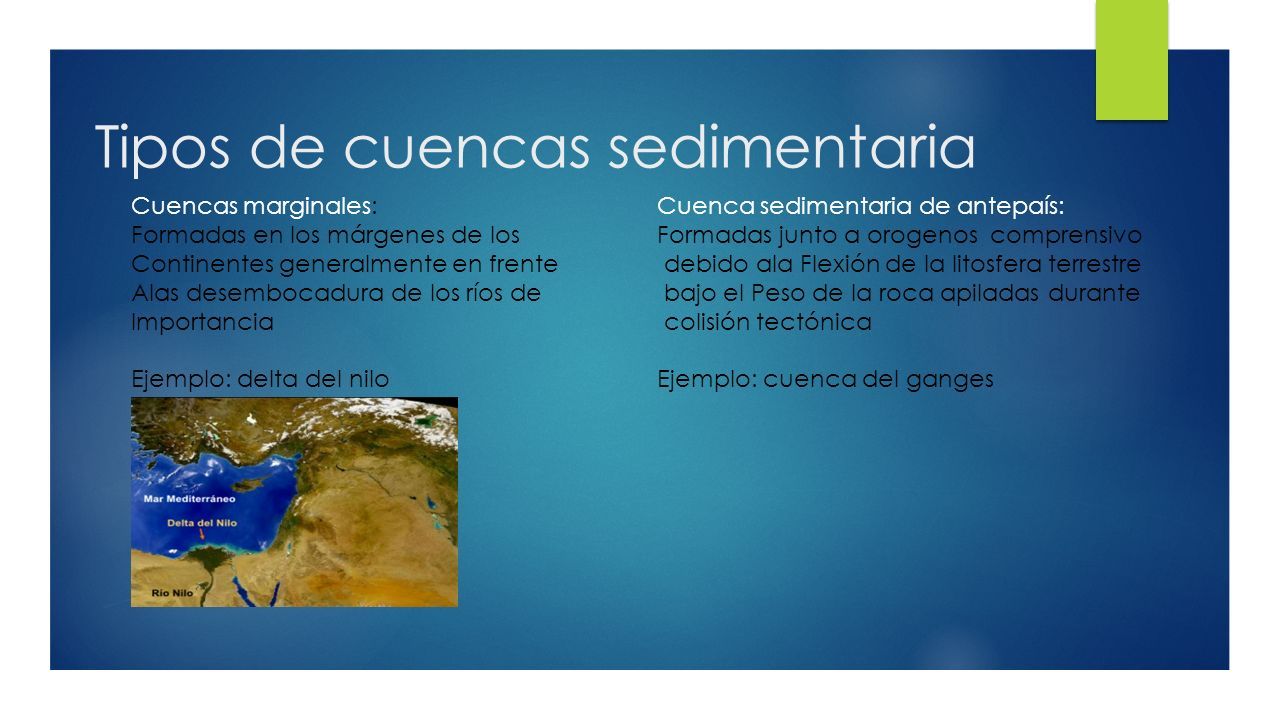 Tipos de cuencas sedimentaria

Cuencas marginales:
Formadas en los márgenes de los Continentes generalmente en frente Alas desembocadura de los ríos de Importancia

Ejemplo: delta del nilo

Mar Mediterráneo
Delta del Nilo
Río Nilo

Cuenca sedimentaria de antepaís:
Formadas junto a orogenos comprensivo debido ala Flexión de la litosfera terrestre bajo el Peso de la roca apiladas durante colisión tectónica

Ejemplo: cuenca del ganges